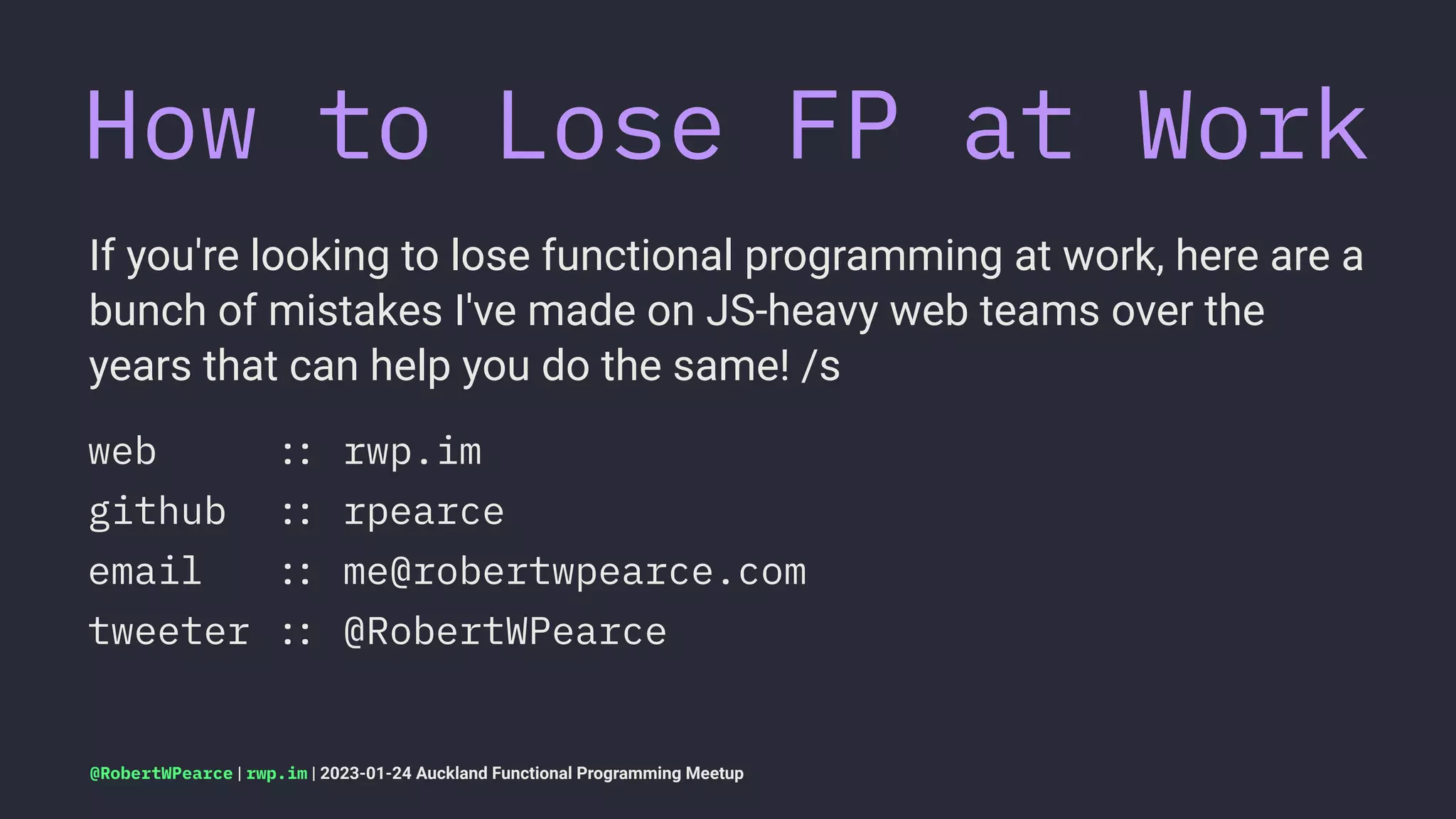 How to Lose FP at Work

If you're looking to lose functional programming at work, here are a bunch of mistakes I've made on JS-heavy web teams over the years that can help you do the same! /s

web :: rwp.im
github :: rpearce
email :: me@robertwpearce.com
tweeter :: @RobertWPearce

@RobertWPearce | rwp.im | 2023-01-24 Auckland Functional Programming Meetup